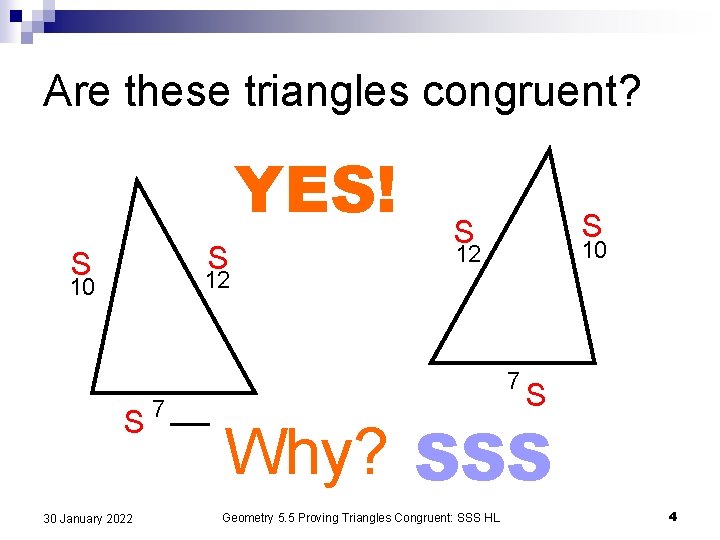 Are these triangles congruent?

YES!

S
10

S
12

S
7

S
12

S
10

7
S

Why? SSS

30 January 2022

Geometry 5.5 Proving Triangles Congruent: SSS HL

4